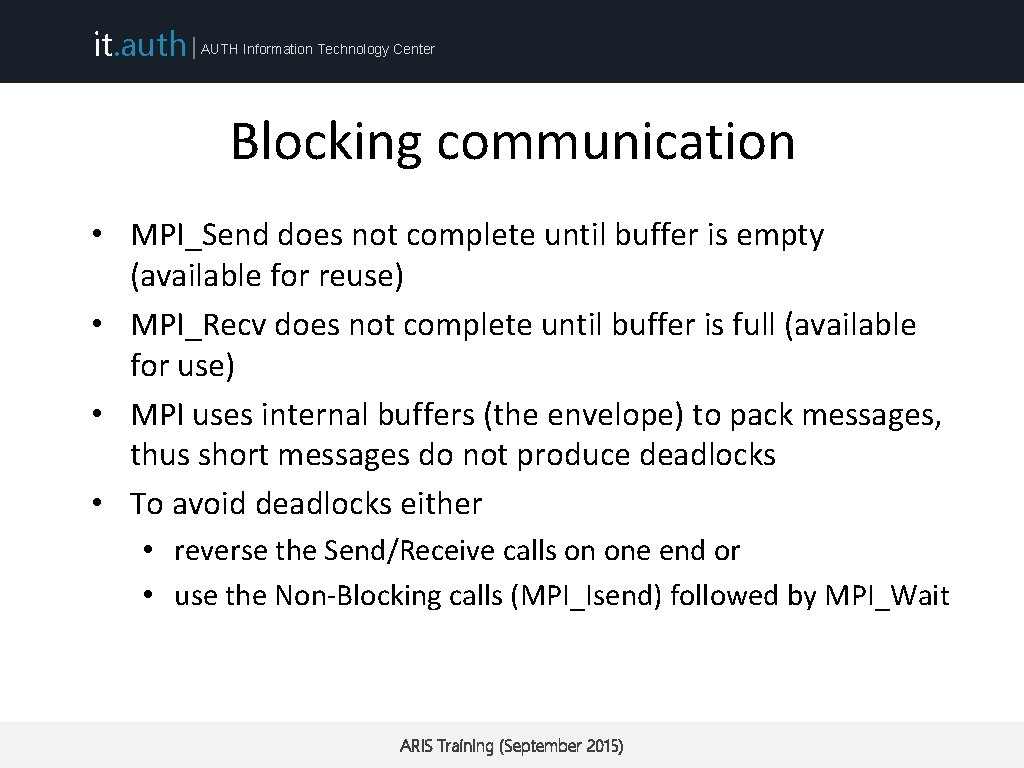 it.auth | AUTH Information Technology Center

Blocking communication

• MPI_Send does not complete until buffer is empty (available for reuse)
• MPI_Recv does not complete until buffer is full (available for use)
• MPI uses internal buffers (the envelope) to pack messages, thus short messages do not produce deadlocks
• To avoid deadlocks either
  • reverse the Send/Receive calls on one end or
  • use the Non-Blocking calls (MPI_Isend) followed by MPI_Wait

ARIS Training (September 2015)